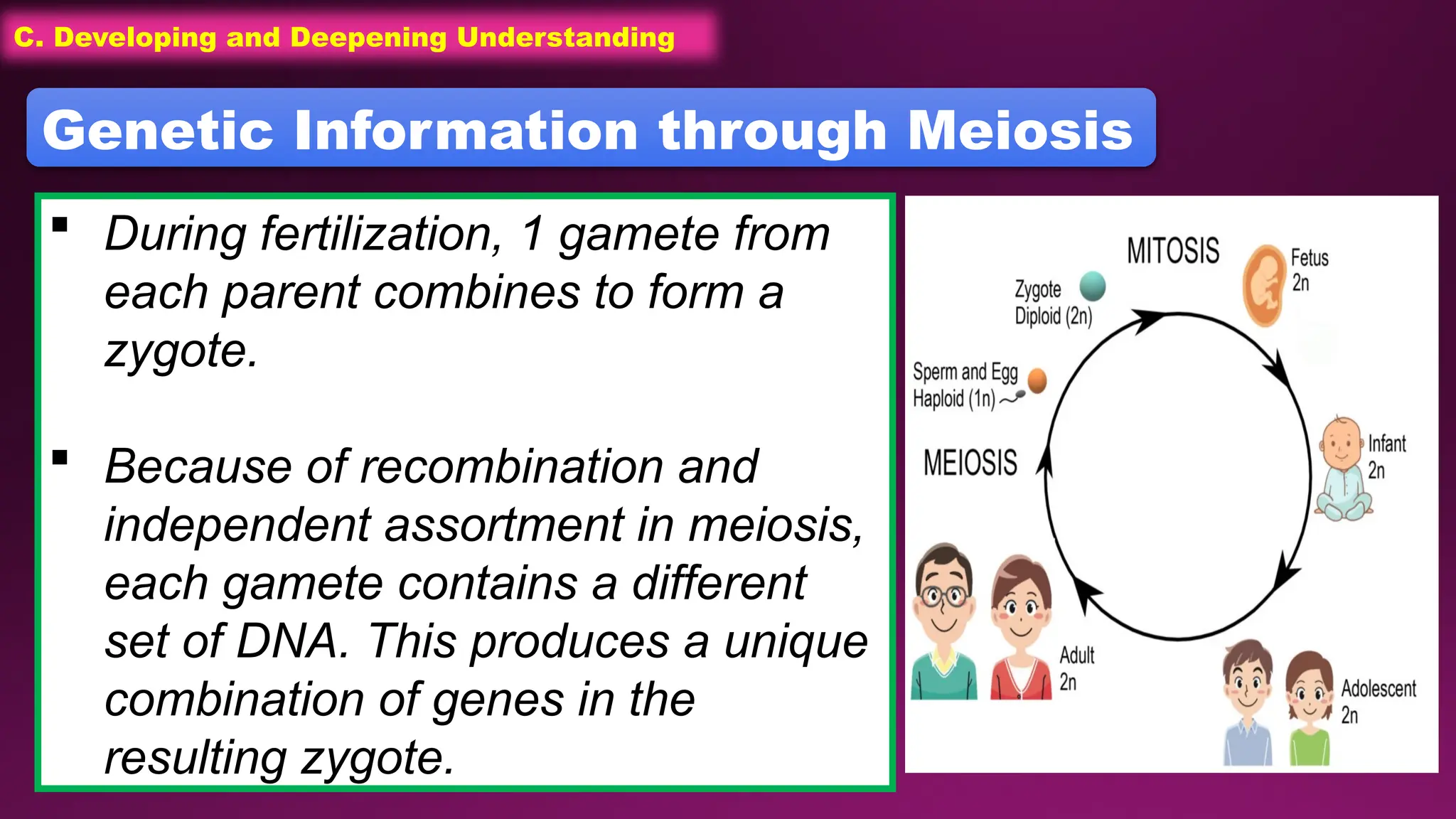 C. Developing and Deepening Understanding

Genetic Information through Meiosis

▪ During fertilization, 1 gamete from each parent combines to form a zygote.

▪ Because of recombination and independent assortment in meiosis, each gamete contains a different set of DNA. This produces a unique combination of genes in the resulting zygote.

MITOSIS

Zygote
Diploid (2n)

Fetus
2n

Sperm and Egg
Haploid (1n)

MEIOSIS

Infant
2n

Adult
2n

Adolescent
2n